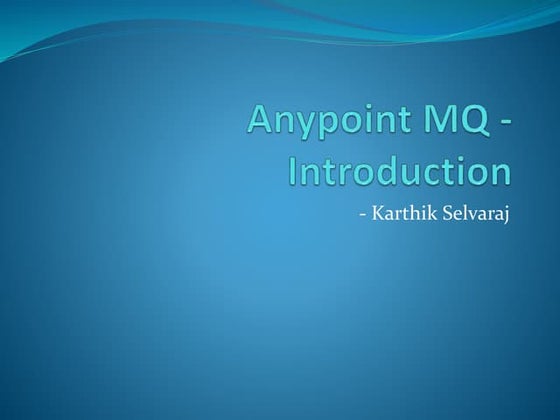 Anypoint MQ - Introduction

- Karthik Selvaraj